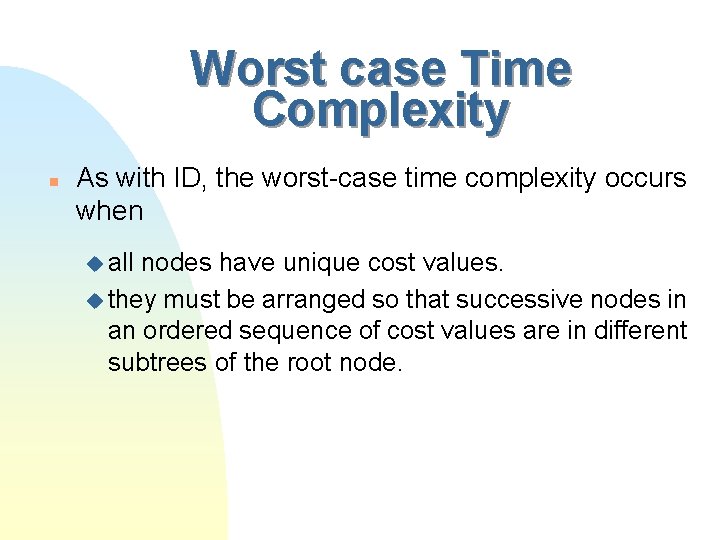 Worst case Time Complexity

As with ID, the worst-case time complexity occurs when

all nodes have unique cost values.

they must be arranged so that successive nodes in an ordered sequence of cost values are in different subtrees of the root node.